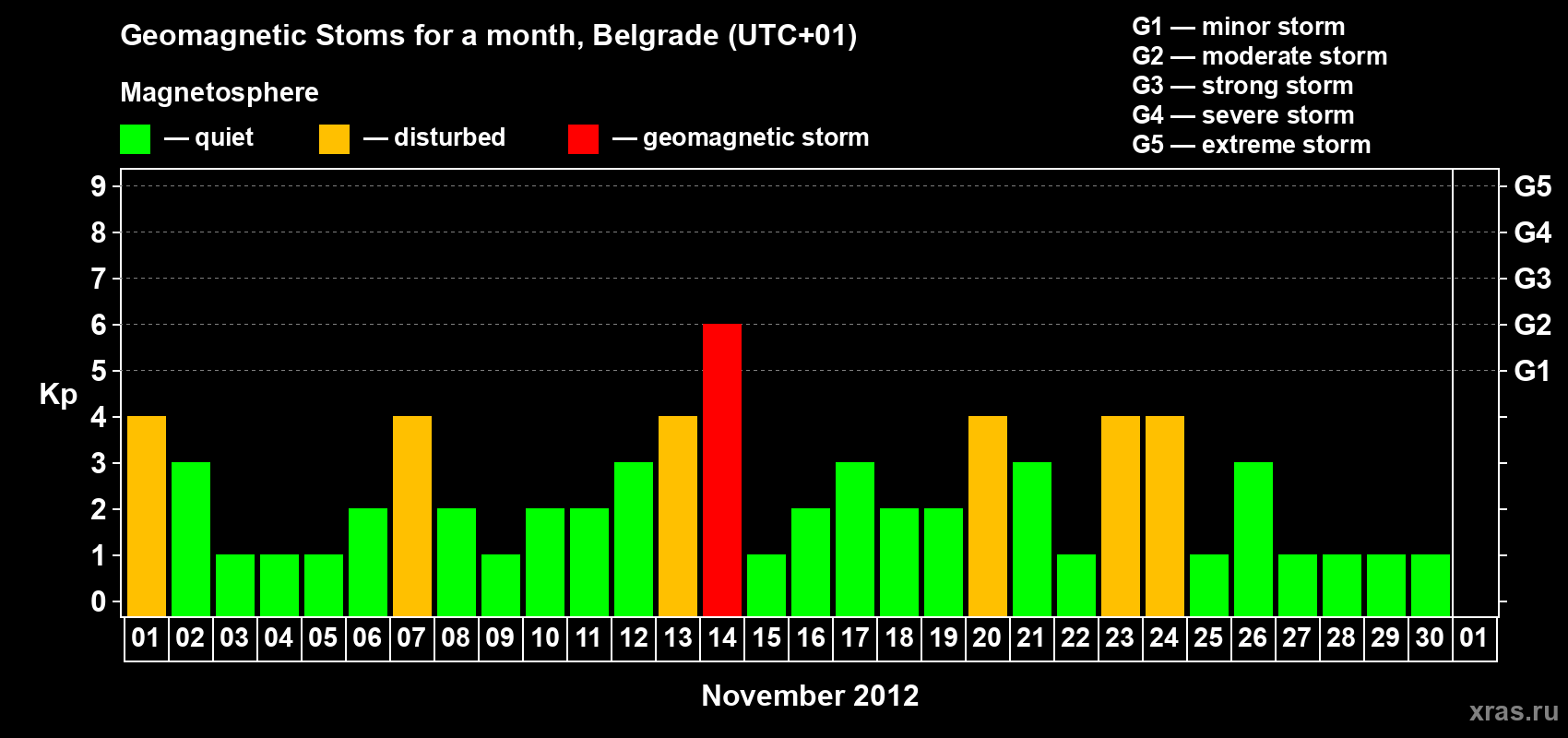 Geomagnetic Stoms for a month, Belgrade (UTC+01)

Magnetosphere

— quiet — disturbed — geomagnetic storm

G1 — minor storm
G2 — moderate storm
G3 — strong storm
G4 — severe storm
G5 — extreme storm

Kp

9
8
7
6
5
4
3
2
1
0

G5
G4
G3
G2
G1

01 02 03 04 05 06 07 08 09 10 11 12 13 14 15 16 17 18 19 20 21 22 23 24 25 26 27 28 29 30 01

November 2012

xras.ru